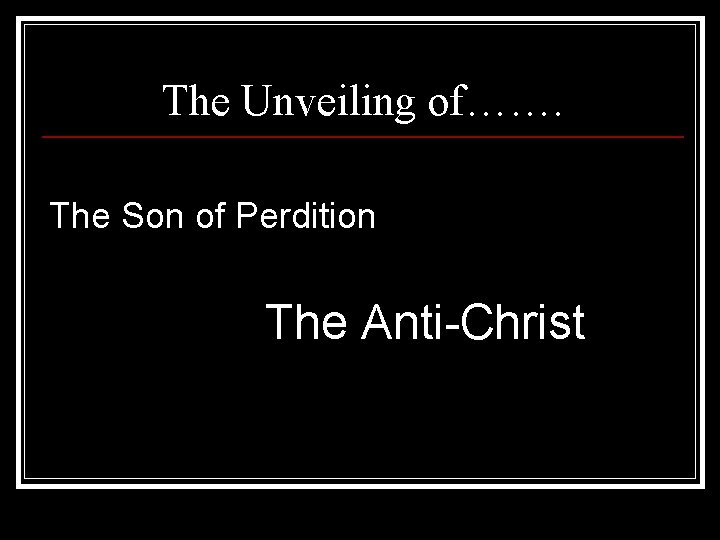 The Unveiling of…….

The Son of Perdition

The Anti-Christ